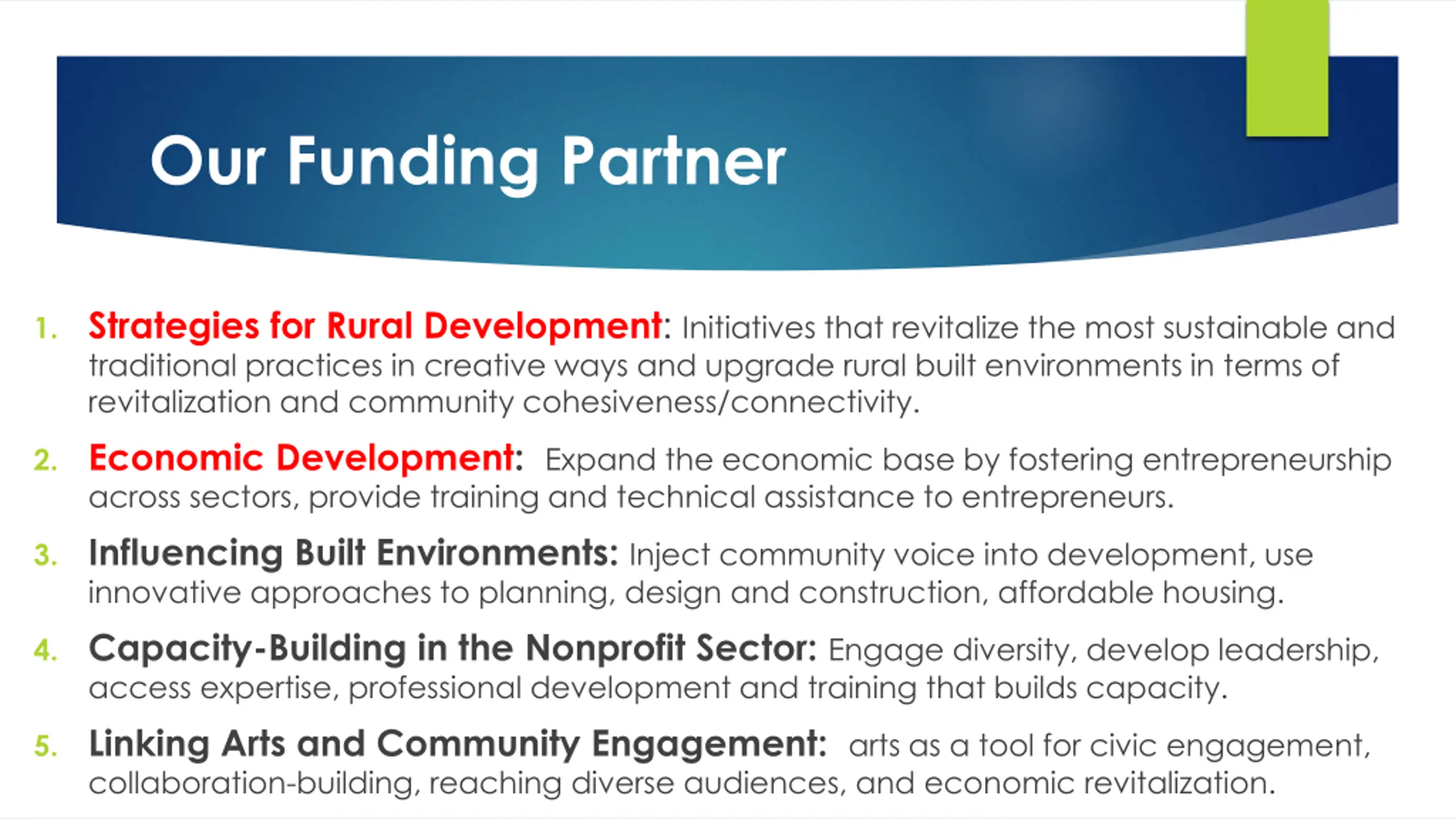 Our Funding Partner

1. Strategies for Rural Development: Initiatives that revitalize the most sustainable and traditional practices in creative ways and upgrade rural built environments in terms of revitalization and community cohesiveness/connectivity.

2. Economic Development: Expand the economic base by fostering entrepreneurship across sectors, provide training and technical assistance to entrepreneurs.

3. Influencing Built Environments: Inject community voice into development, use innovative approaches to planning, design and construction, affordable housing.

4. Capacity-Building in the Nonprofit Sector: Engage diversity, develop leadership, access expertise, professional development and training that builds capacity.

5. Linking Arts and Community Engagement: arts as a tool for civic engagement, collaboration-building, reaching diverse audiences, and economic revitalization.